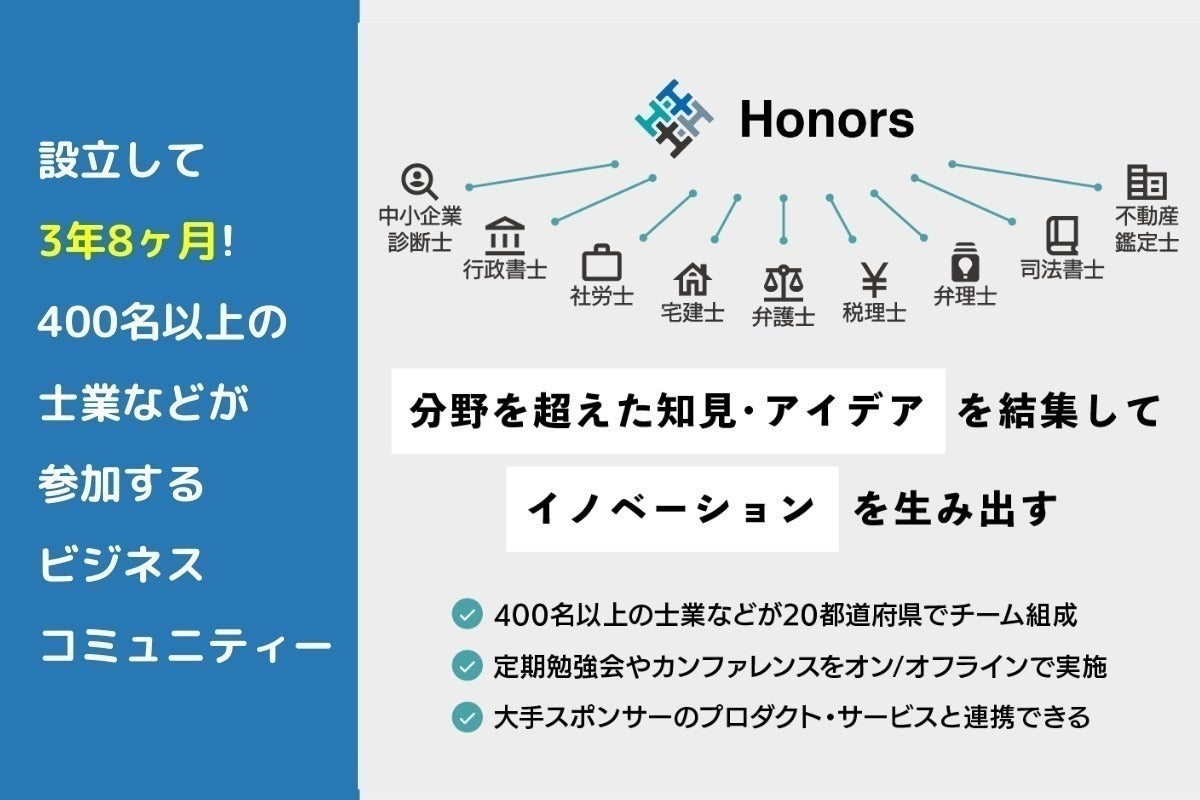 設立して
3年8ヶ月!
400名以上の
士業などが
参加する
ビジネス
コミュニティー

Honors

中小企業診断士
行政書士
社労士
宅建士
弁護士
税理士
弁理士
司法書士
不動産鑑定士

分野を超えた知見・アイデア を結集して

イノベーション を生み出す

400名以上の士業などが20都道府県でチーム組成
定期勉強会やカンファレンスをオン/オフラインで実施
大手スポンサーのプロダクト・サービスと連携できる